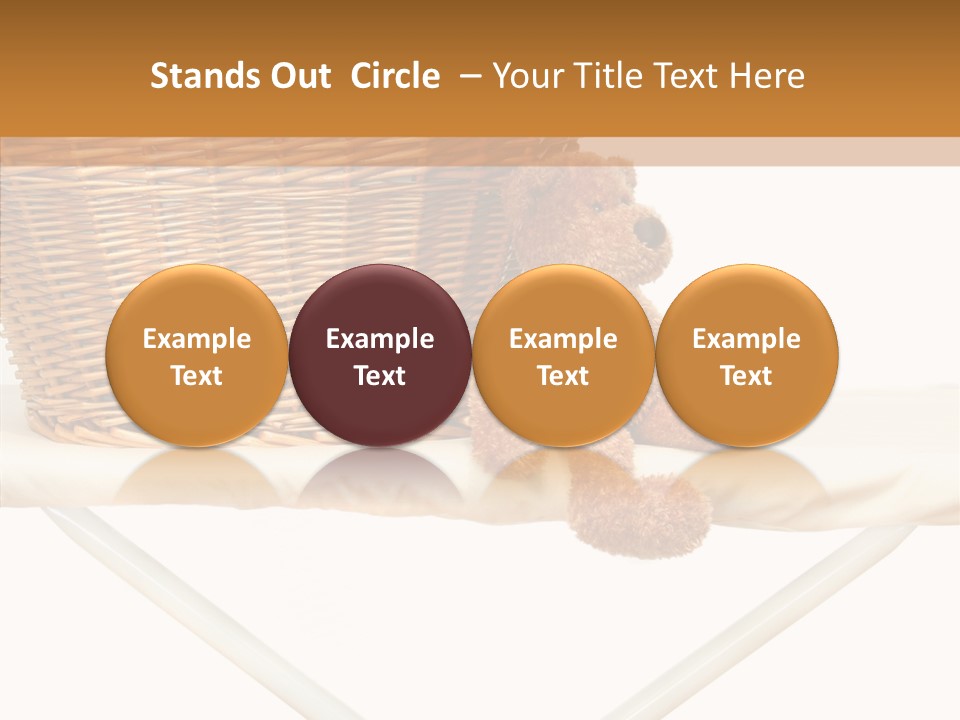 Stands Out Circle – Your Title Text Here

Example Text

Example Text

Example Text

Example Text